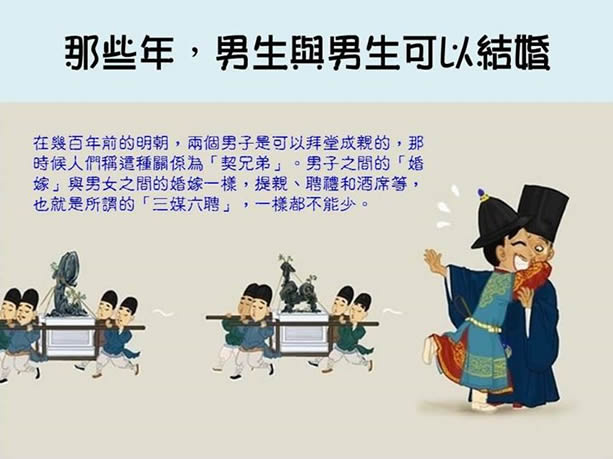 那些年，男生與男生可以結婚

在幾百年前的明朝，兩個男子是可以拜堂成親的，那時候人們稱這種關係為「契兄弟」。男子之間的「婚嫁」與男女之間的婚嫁一樣，提親、聘禮和酒席等，也就是所謂的「三媒六聘」，一樣都不能少。